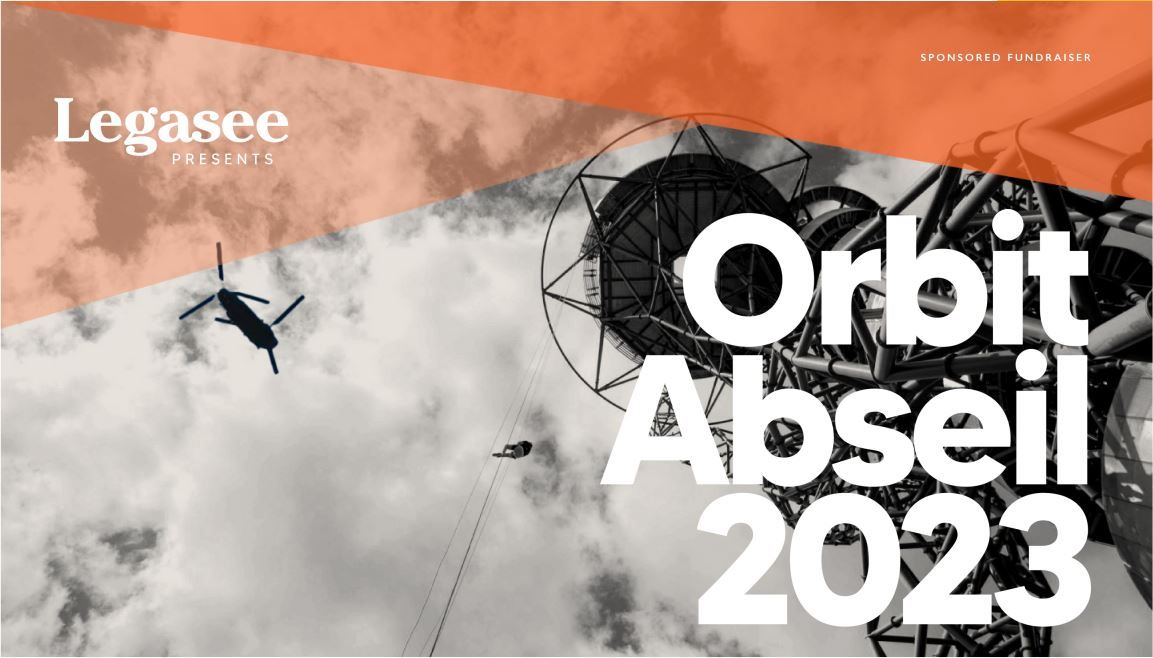 SPONSORED FUNDRAISER

Legasee
PRESENTS

Orbit
Abseil
2023